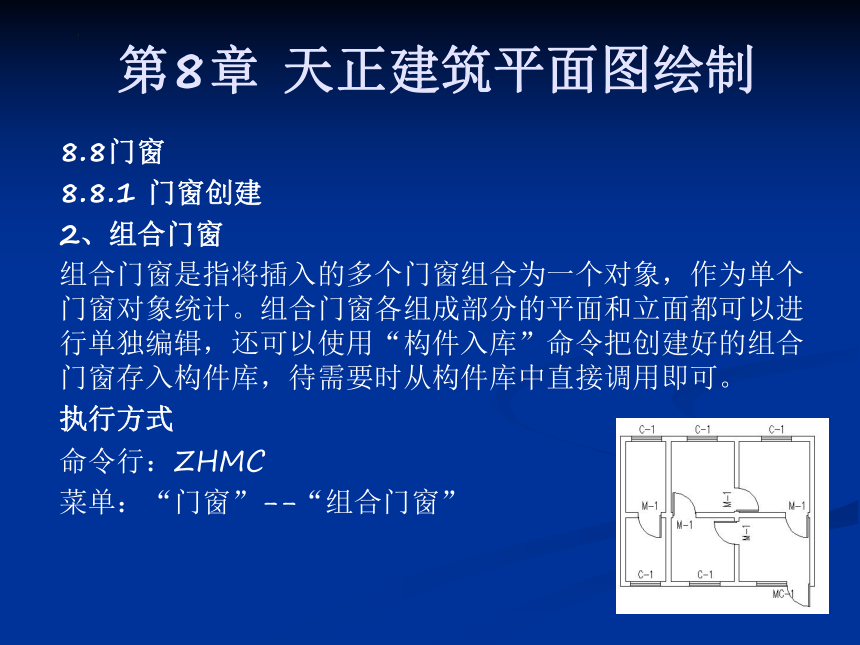 第8章 天正建筑平面图绘制

8.8门窗
8.8.1 门窗创建
2、组合门窗

组合门窗是指将插入的多个门窗组合为一个对象，作为单个门窗对象统计。组合门窗各组成部分的平面和立面都可以进行单独编辑，还可以使用“构件入库”命令把创建好的组合门窗存入构件库，待需要时从构件库中直接调用即可。

执行方式
命令行：ZHMC
菜单：“门窗”--“组合门窗”

C-1
C-1
C-1
M-1
M-1
M-1
M-1
M-1
C-1
C-1
MC-1